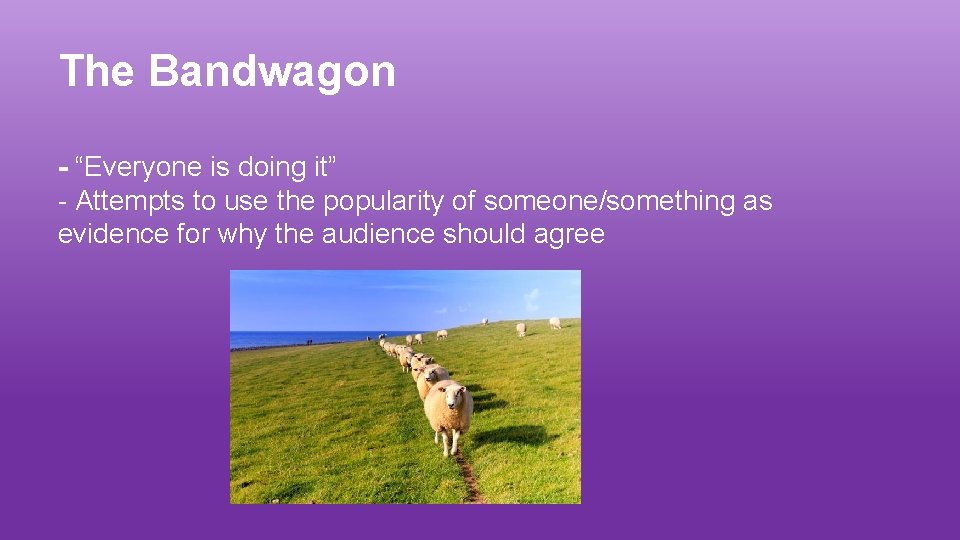 The Bandwagon

- “Everyone is doing it”
- Attempts to use the popularity of someone/something as evidence for why the audience should agree